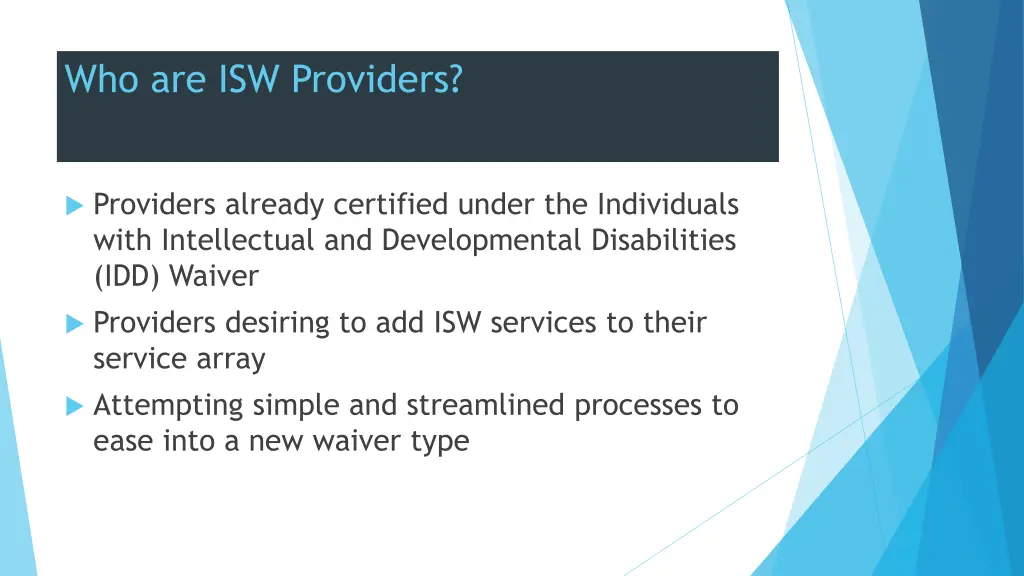 Who are ISW Providers?

Providers already certified under the Individuals with Intellectual and Developmental Disabilities (IDD) Waiver

Providers desiring to add ISW services to their service array

Attempting simple and streamlined processes to ease into a new waiver type